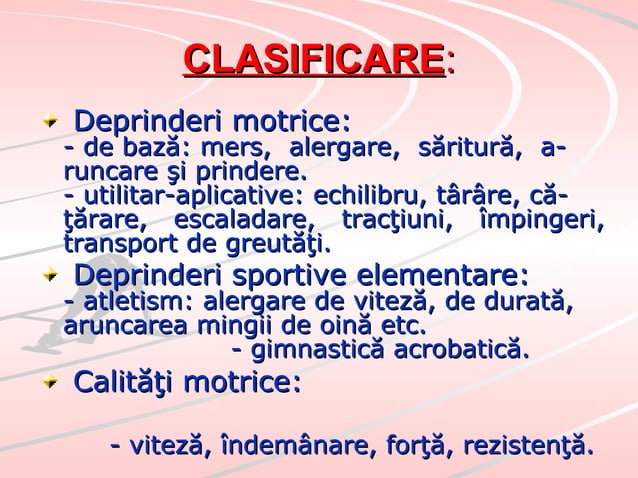 CLASIFICARE:

Deprinderi motrice:
- de bază: mers, alergare, săritură, aruncare şi prindere.
- utilitar-aplicative: echilibru, târâre, căţărare, escaladare, tracţiuni, împingeri, transport de greutăţi.

Deprinderi sportive elementare:
- atletism: alergare de viteză, de durată, aruncarea mingii de oină etc.
- gimnastică acrobatică.

Calităţi motrice:

- viteză, îndemânare, forţă, rezistenţă.